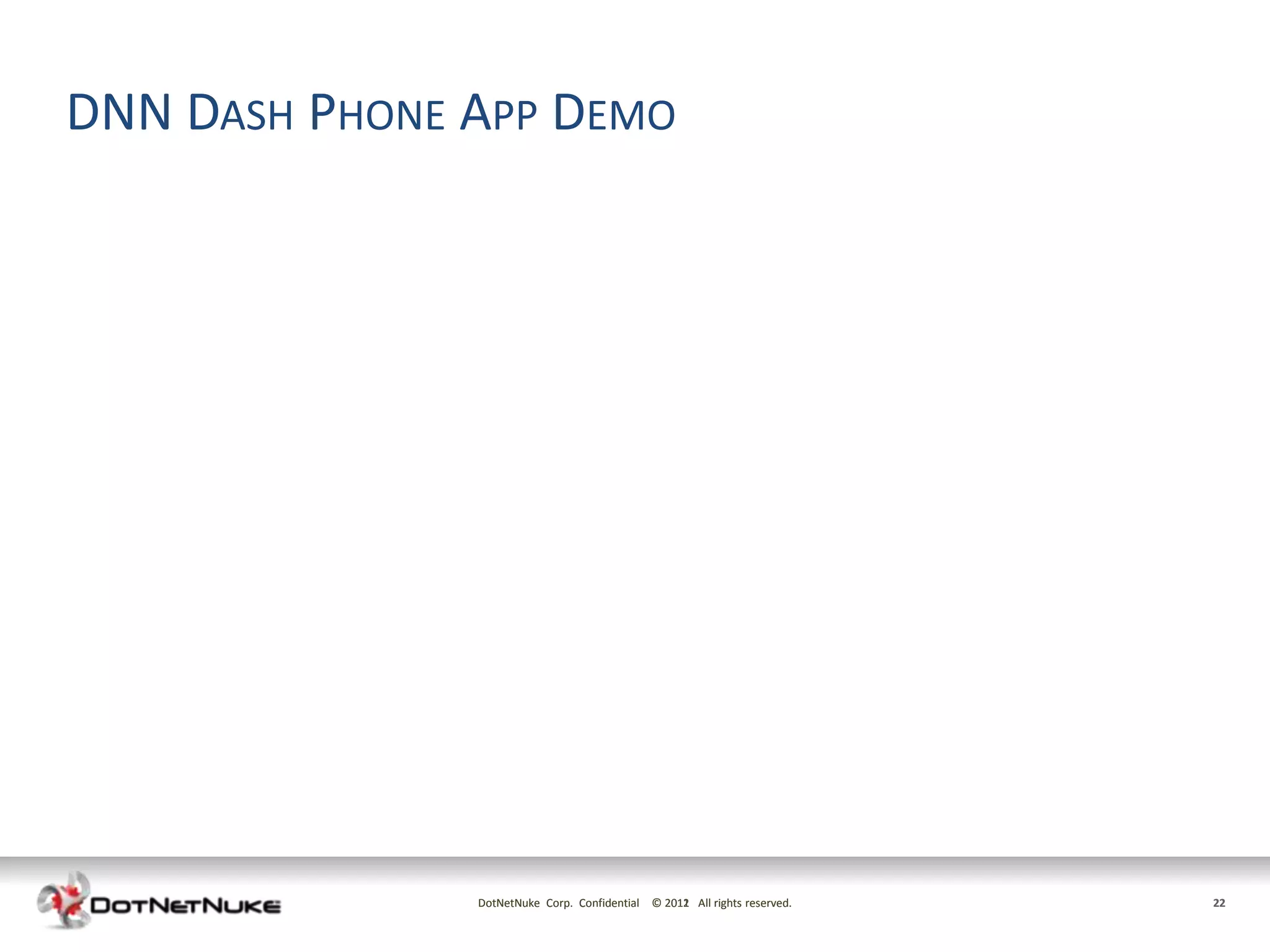 DNN DASH PHONE APP DEMO

DOTNETNUKE

DotNetNuke Corp. Confidential © 2012 All rights reserved.

22